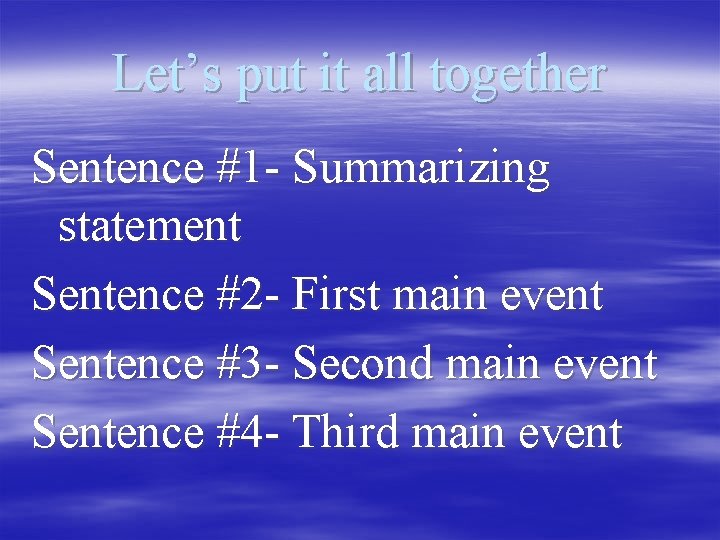 Let’s put it all together

Sentence #1- Summarizing statement

Sentence #2- First main event

Sentence #3- Second main event

Sentence #4- Third main event